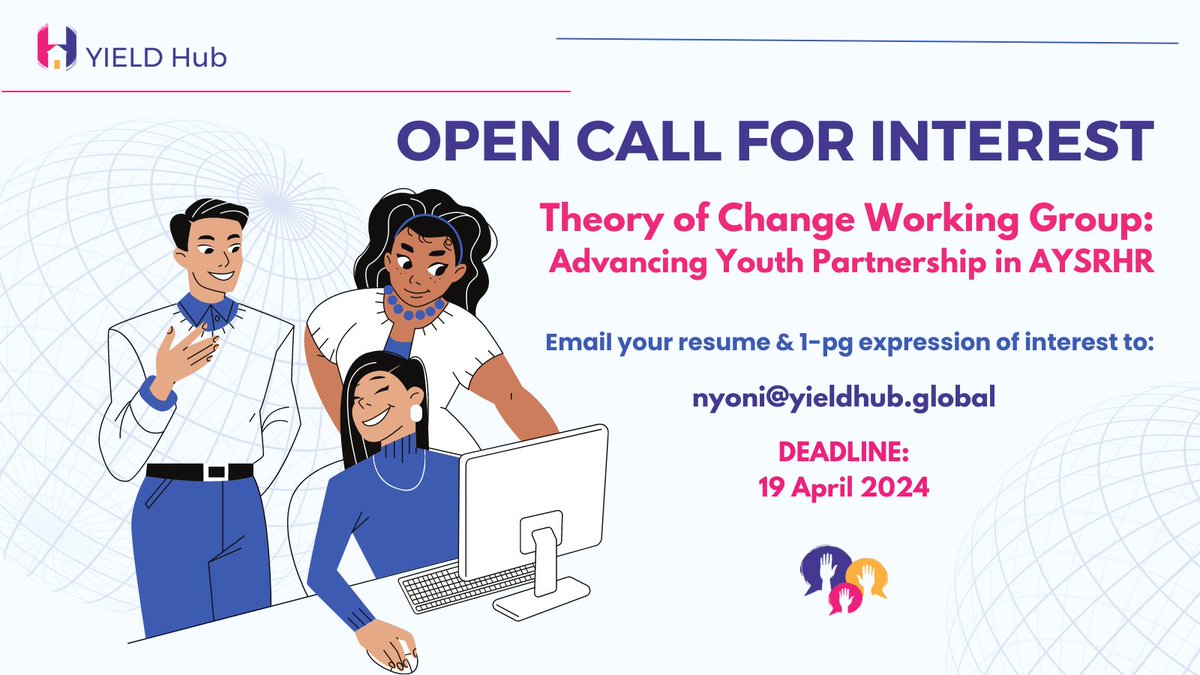 YIELD Hub

OPEN CALL FOR INTEREST

Theory of Change Working Group: Advancing Youth Partnership in AYSRHR

Email your resume & 1-pg expression of interest to:

nyoni@yieldhub.global

DEADLINE:
19 April 2024